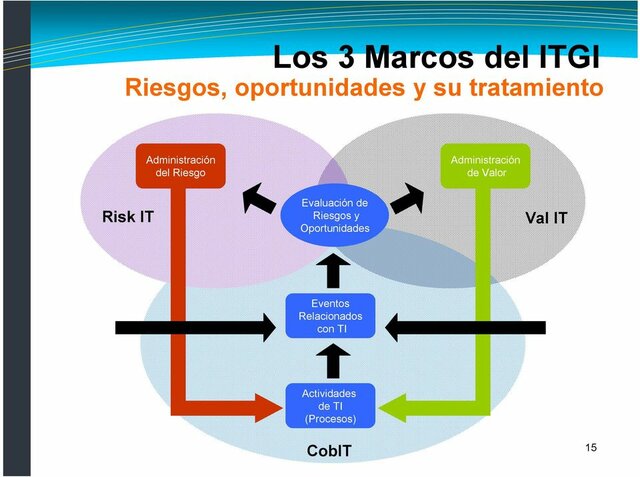 Los 3 Marcos del ITGI
Riesgos, oportunidades y su tratamiento

Administración del Riesgo

Administración de Valor

Risk IT

Evaluación de Riesgos y Oportunidades

Val IT

Eventos Relacionados con TI

Actividades de TI (Procesos)

CobIT

15